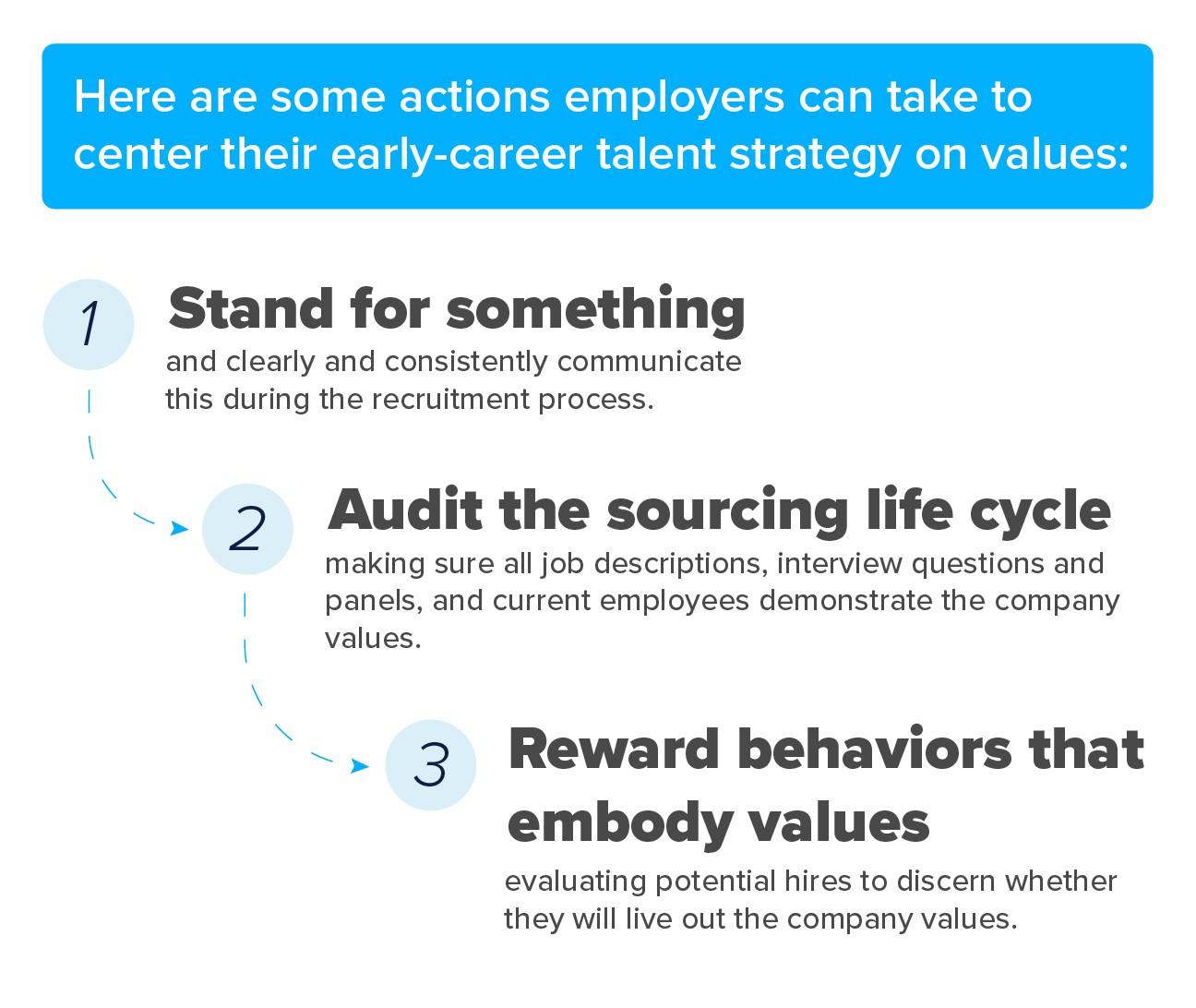 Here are some actions employers can take to center their early-career talent strategy on values:

1

Stand for something

and clearly and consistently communicate this during the recruitment process.

2

Audit the sourcing life cycle

making sure all job descriptions, interview questions and panels, and current employees demonstrate the company values.

3

Reward behaviors that embody values

evaluating potential hires to discern whether they will live out the company values.